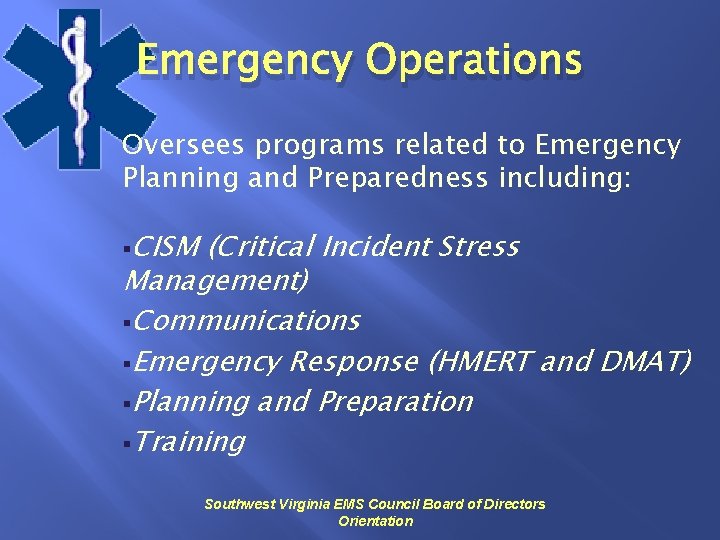 Emergency Operations

Oversees programs related to Emergency Planning and Preparedness including:

▪CISM (Critical Incident Stress Management)
▪Communications
▪Emergency Response (HMERT and DMAT)
▪Planning and Preparation
▪Training

Southwest Virginia EMS Council Board of Directors Orientation